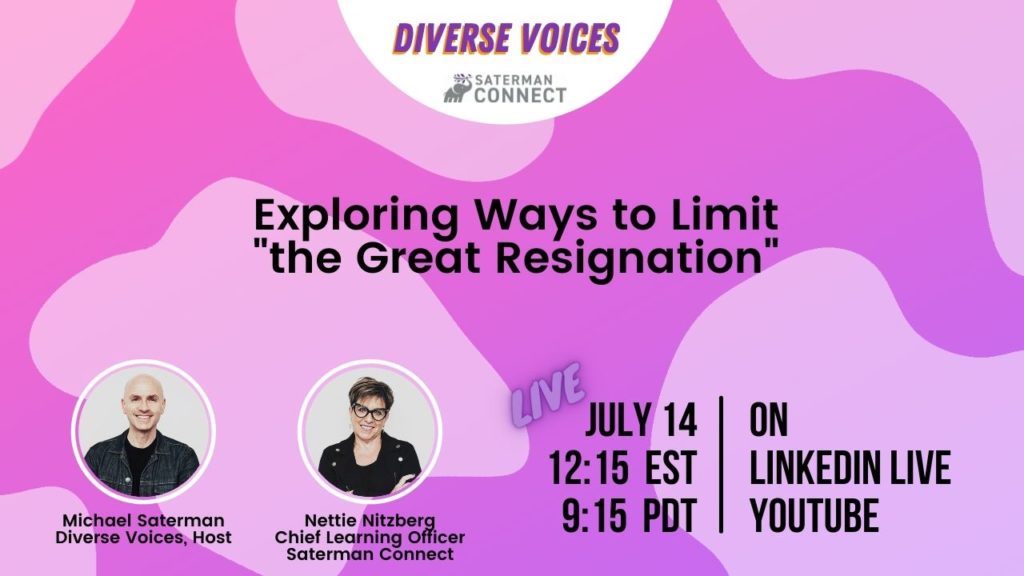 DIVERSE VOICES

SATERMAN CONNECT

Exploring Ways to Limit "the Great Resignation"

Michael Saterman
Diverse Voices, Host

Nettie Nitzberg
Chief Learning Officer
Saterman Connect

LIVE

JULY 14
12:15 EST
9:15 PDT

ON
LINKEDIN LIVE
YOUTUBE